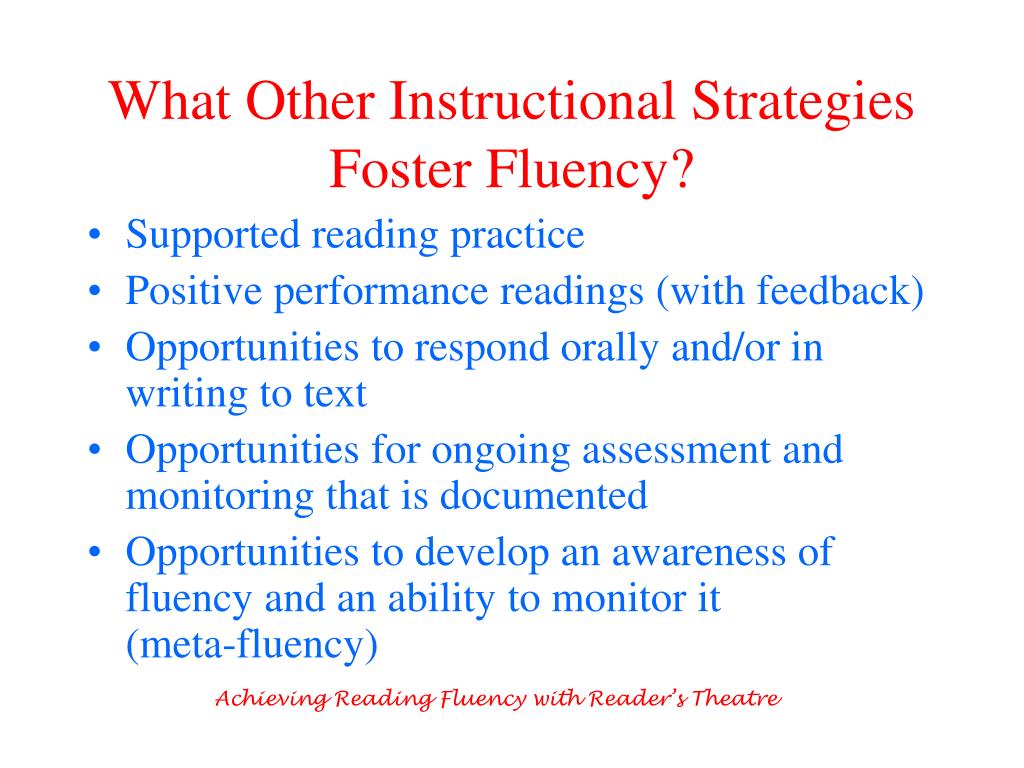 What Other Instructional Strategies Foster Fluency?

• Supported reading practice
• Positive performance readings (with feedback)
• Opportunities to respond orally and/or in writing to text
• Opportunities for ongoing assessment and monitoring that is documented
• Opportunities to develop an awareness of fluency and an ability to monitor it (meta-fluency)

Achieving Reading Fluency with Reader's Theatre